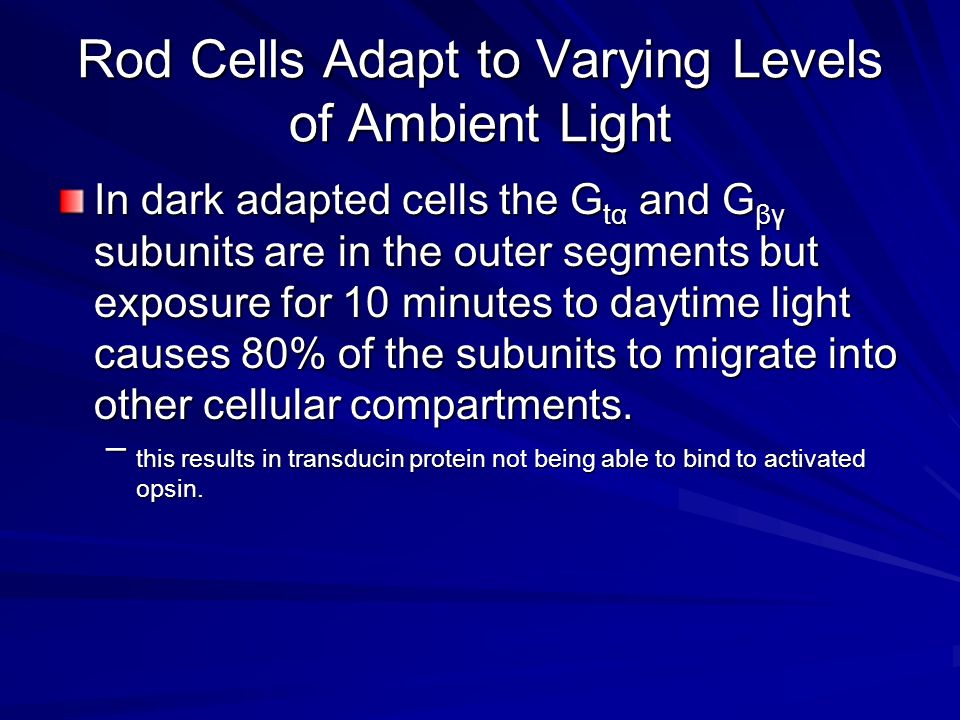 Rod Cells Adapt to Varying Levels of Ambient Light

In dark adapted cells the $G_{t\alpha}$ and $G_{\beta\gamma}$ subunits are in the outer segments but exposure for 10 minutes to daytime light causes 80% of the subunits to migrate into other cellular compartments.

– this results in transducin protein not being able to bind to activated opsin.